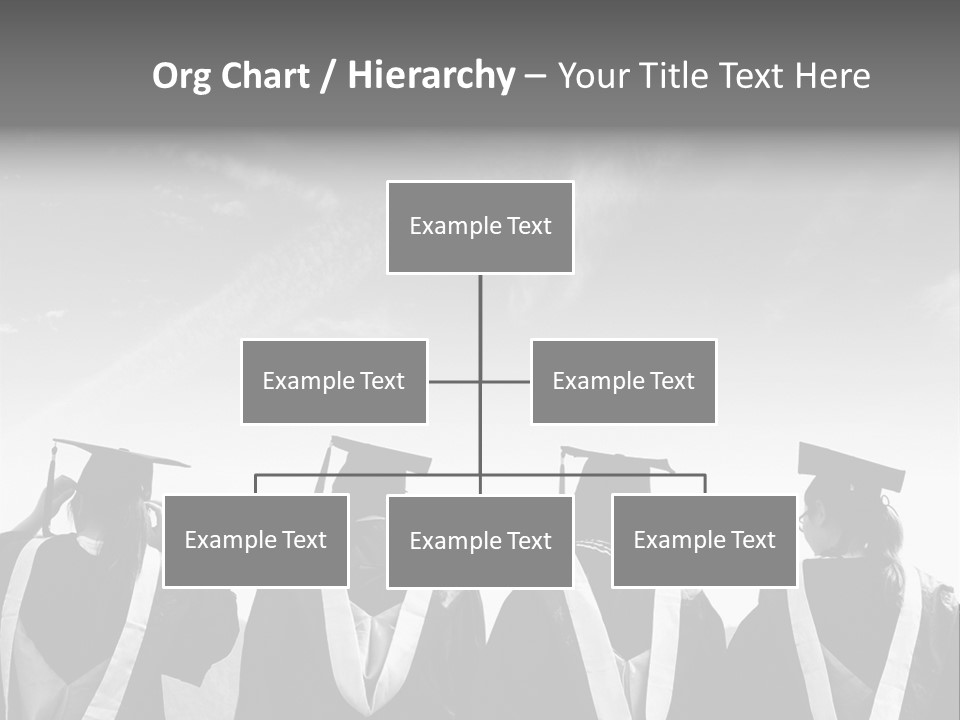 Org Chart / Hierarchy – Your Title Text Here

Example Text

Example Text

Example Text

Example Text

Example Text

Example Text